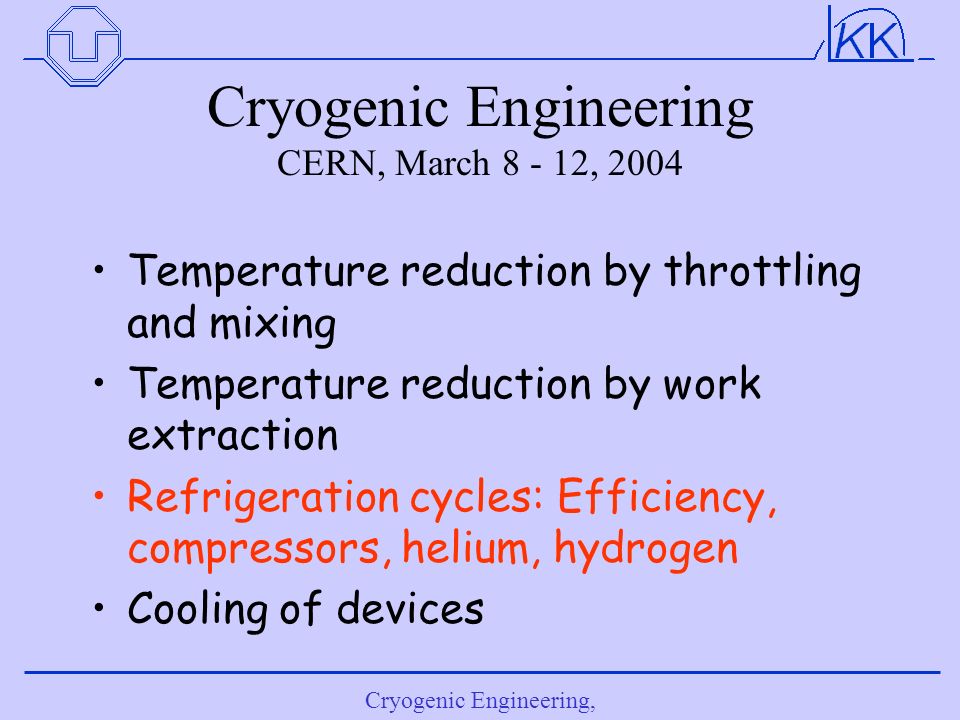 KK

Cryogenic Engineering
CERN, March 8 - 12, 2004

• Temperature reduction by throttling and mixing
• Temperature reduction by work extraction
• Refrigeration cycles: Efficiency, compressors, helium, hydrogen
• Cooling of devices

Cryogenic Engineering,